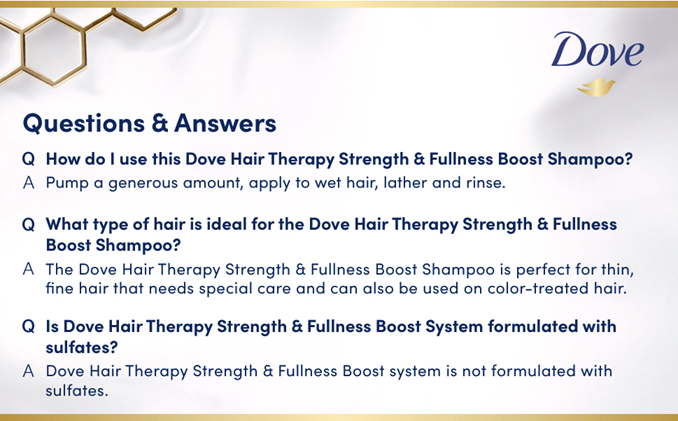 Dove

Questions & Answers

Q How do I use this Dove Hair Therapy Strength & Fullness Boost Shampoo?
A Pump a generous amount, apply to wet hair, lather and rinse.

Q What type of hair is ideal for the Dove Hair Therapy Strength & Fullness Boost Shampoo?
A The Dove Hair Therapy Strength & Fullness Boost Shampoo is perfect for thin, fine hair that needs special care and can also be used on color-treated hair.

Q Is Dove Hair Therapy Strength & Fullness Boost System formulated with sulfates?
A Dove Hair Therapy Strength & Fullness Boost system is not formulated with sulfates.